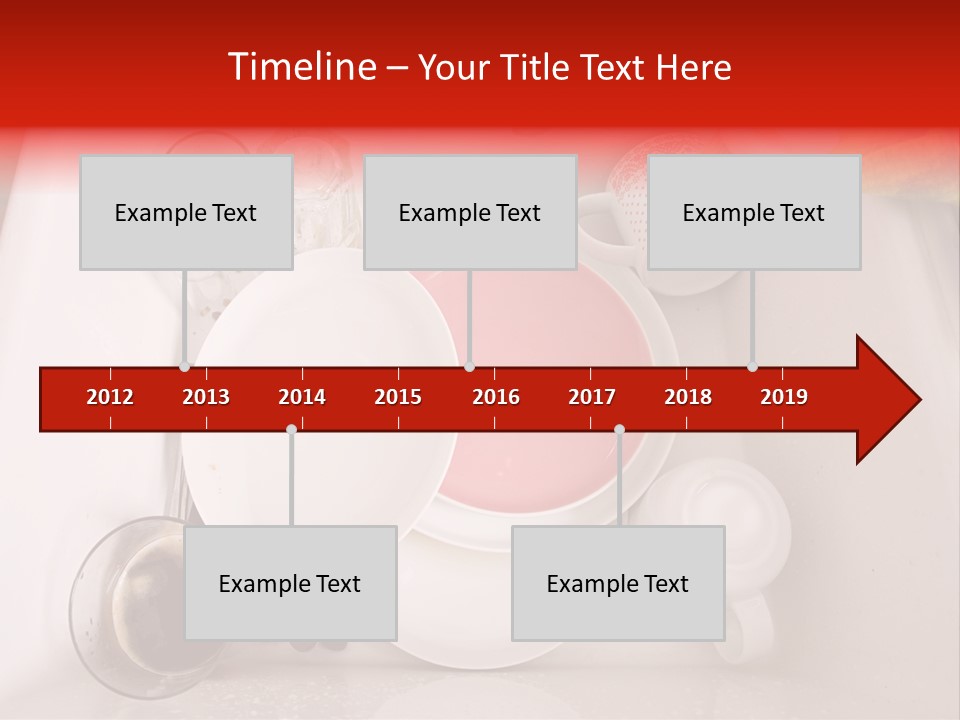 Timeline – Your Title Text Here

Example Text

Example Text

Example Text

2012 2013 2014 2015 2016 2017 2018 2019

Example Text

Example Text